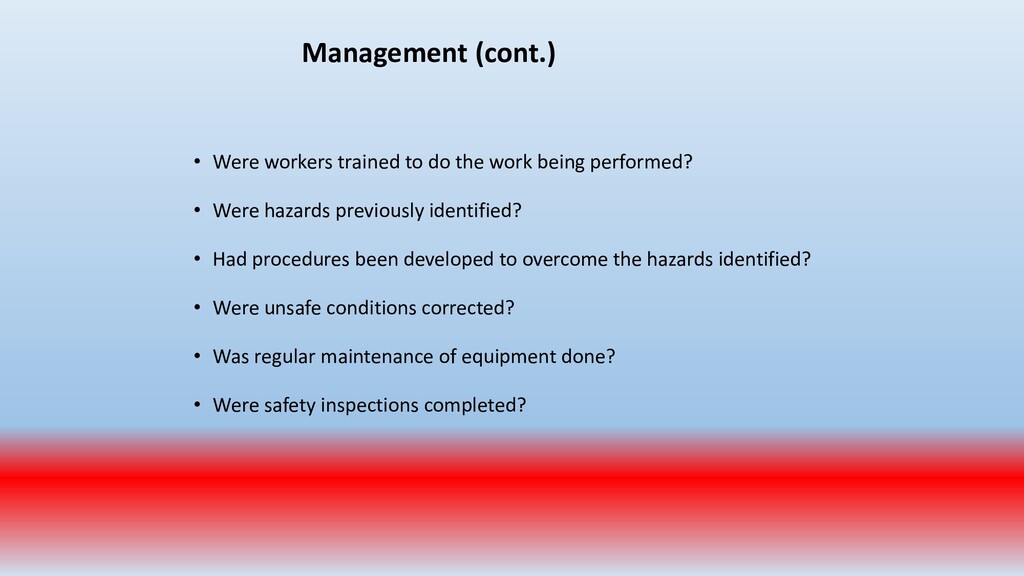 Management (cont.)

• Were workers trained to do the work being performed?

• Were hazards previously identified?

• Had procedures been developed to overcome the hazards identified?

• Were unsafe conditions corrected?

• Was regular maintenance of equipment done?

• Were safety inspections completed?